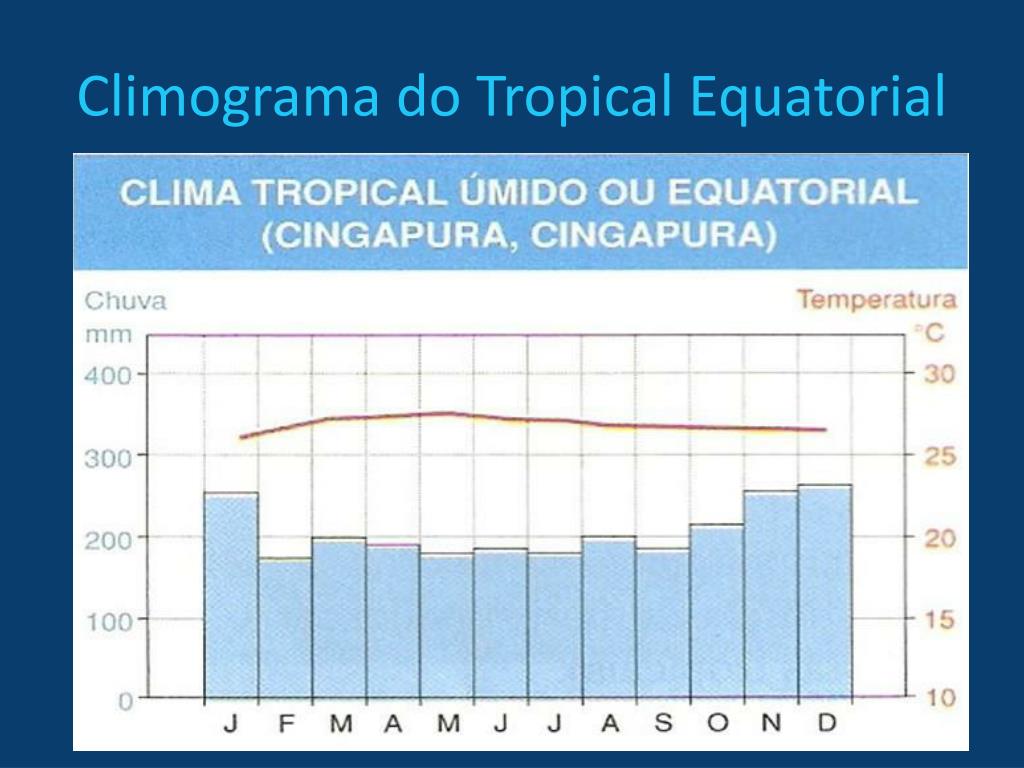 Climograma do Tropical Equatorial

CLIMA TROPICAL ÚMIDO OU EQUATORIAL
(CINGAPURA, CINGAPURA)

Chuva
mm
400
300
200
100
0

Temperatura
°C
30
25
20
15
10

J F M A M J J A S O N D